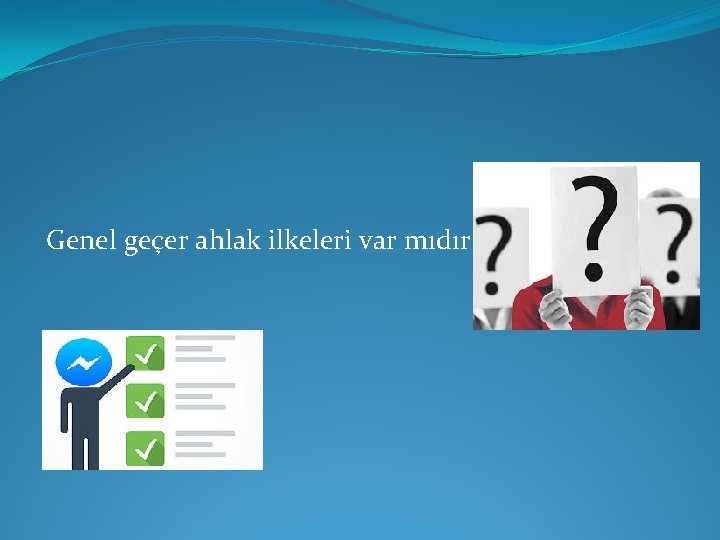 Genel geçer ahlak ilkeleri var mıdır

?
?
?